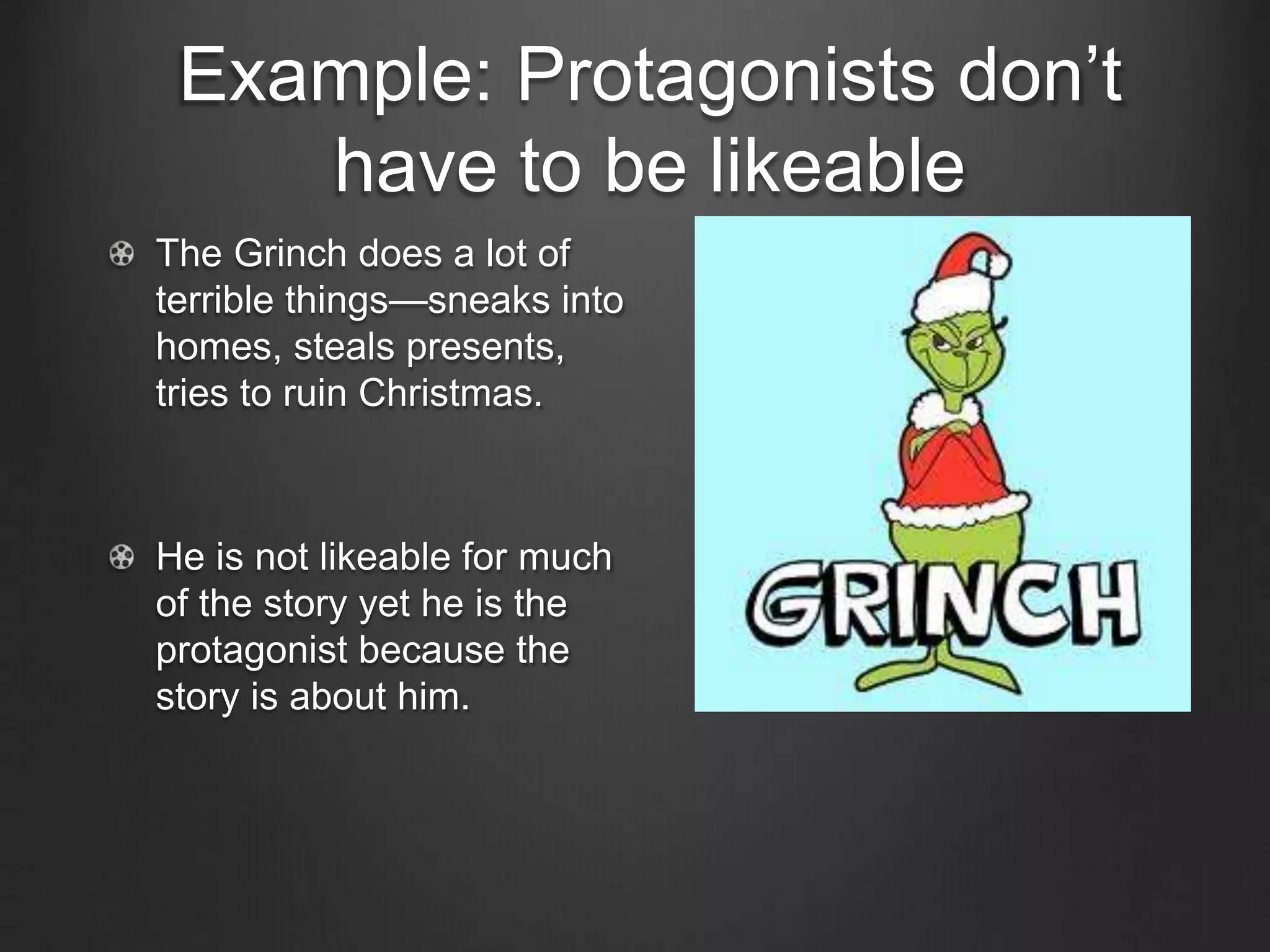 Example: Protagonists don’t have to be likeable

The Grinch does a lot of terrible things—sneaks into homes, steals presents, tries to ruin Christmas.

He is not likeable for much of the story yet he is the protagonist because the story is about him.

GRINCH